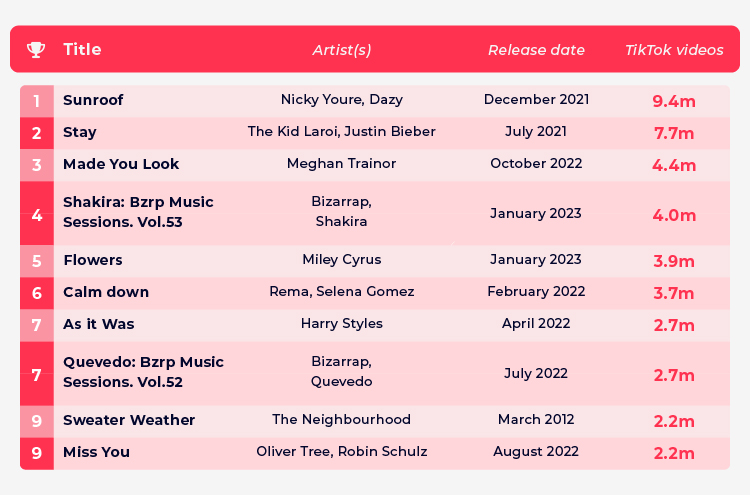 |  | Title | Artist(s) | Release date | TikTok videos |
|---|---|---|---|---|
| 1 | Sunroof | Nicky Youre, Dazy | December 2021 | 9.4m |
| 2 | Stay | The Kid Laroi, Justin Bieber | July 2021 | 7.7m |
| 3 | Made You Look | Meghan Trainor | October 2022 | 4.4m |
| 4 | Shakira: Bzrp Music Sessions. Vol.53 | Bizarrap, Shakira | January 2023 | 4.0m |
| 5 | Flowers | Miley Cyrus | January 2023 | 3.9m |
| 6 | Calm down | Rema, Selena Gomez | February 2022 | 3.7m |
| 7 | As it Was | Harry Styles | April 2022 | 2.7m |
| 7 | Quevedo: Bzrp Music Sessions. Vol.52 | Bizarrap, Quevedo | July 2022 | 2.7m |
| 9 | Sweater Weather | The Neighbourhood | March 2012 | 2.2m |
| 9 | Miss You | Oliver Tree, Robin Schulz | August 2022 | 2.2m |